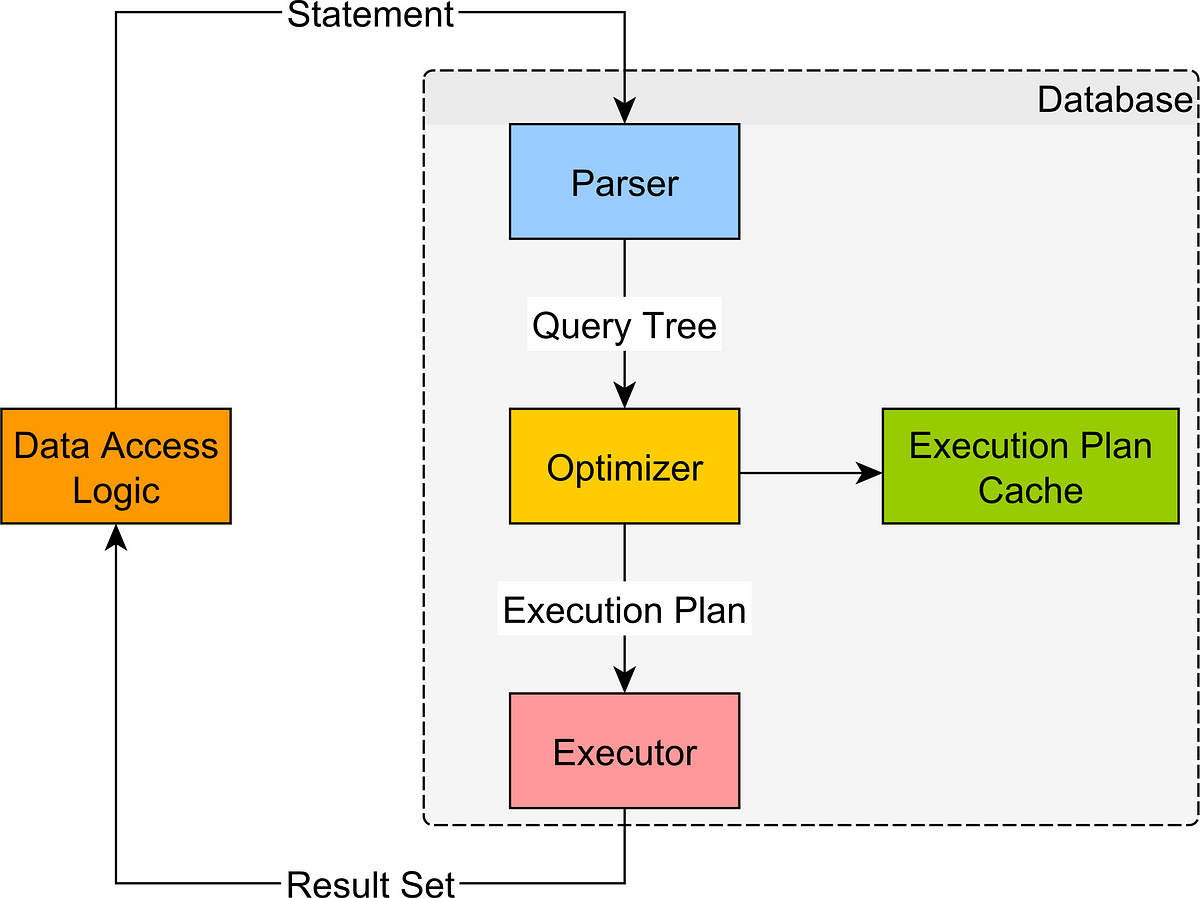 Statement

Database

Parser

Query Tree

Data Access Logic

Optimizer

Execution Plan Cache

Execution Plan

Executor

Result Set